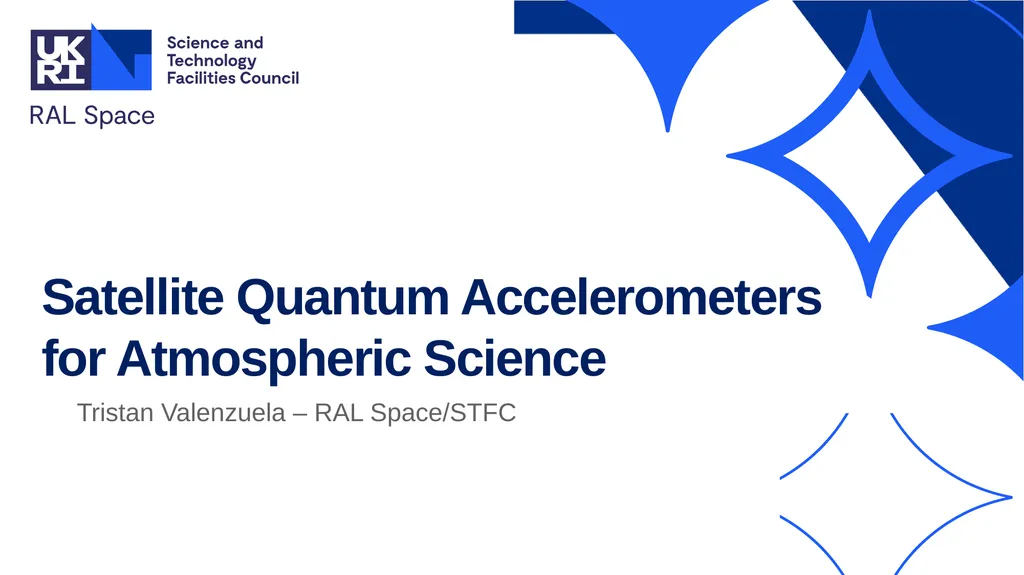 UK
RI
Science and Technology Facilities Council
RAL Space

Satellite Quantum Accelerometers for Atmospheric Science

Tristan Valenzuela – RAL Space/STFC